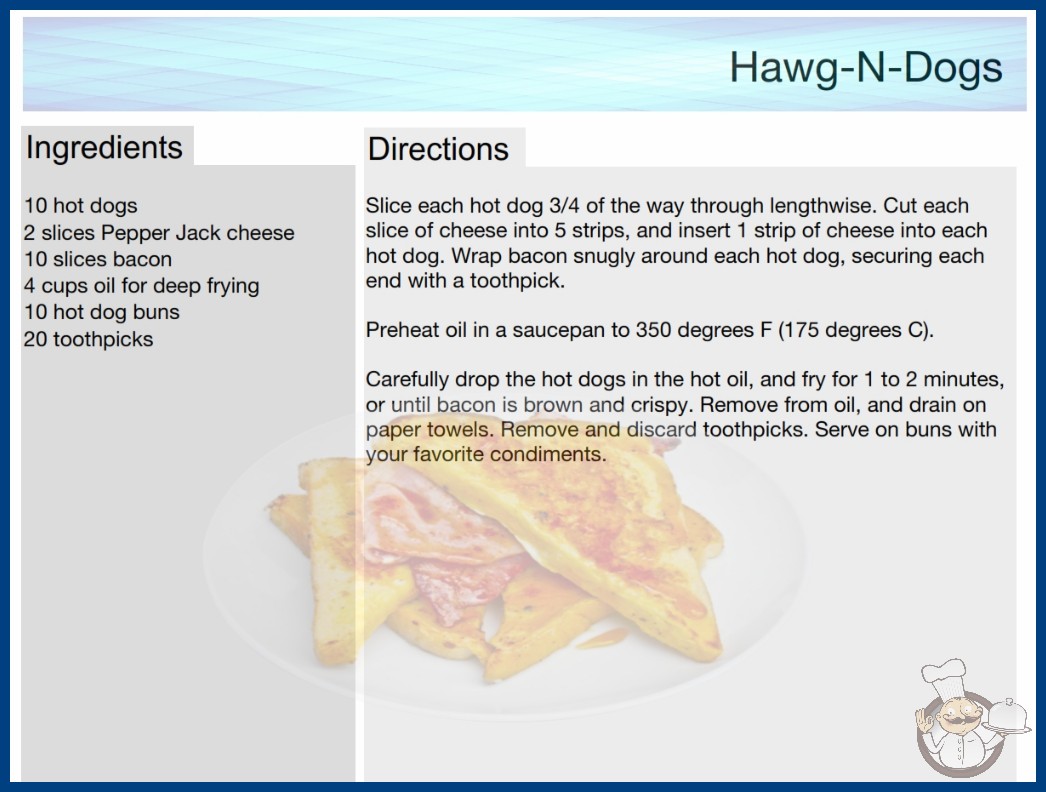 Hawg-N-Dogs

Ingredients

10 hot dogs
2 slices Pepper Jack cheese
10 slices bacon
4 cups oil for deep frying
10 hot dog buns
20 toothpicks

Directions

Slice each hot dog 3/4 of the way through lengthwise. Cut each slice of cheese into 5 strips, and insert 1 strip of cheese into each hot dog. Wrap bacon snugly around each hot dog, securing each end with a toothpick.

Preheat oil in a saucepan to 350 degrees F (175 degrees C).

Carefully drop the hot dogs in the hot oil, and fry for 1 to 2 minutes, or until bacon is brown and crispy. Remove from oil, and drain on paper towels. Remove and discard toothpicks. Serve on buns with your favorite condiments.